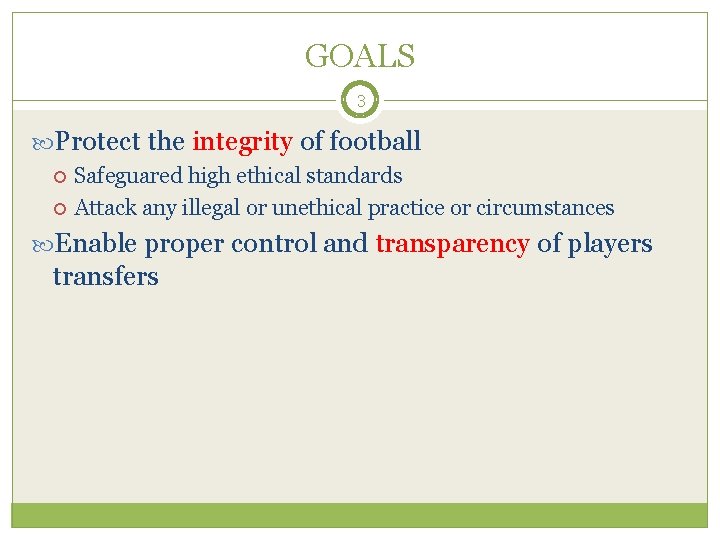 GOALS

3

Protect the integrity of football

Safeguared high ethical standards

Attack any illegal or unethical practice or circumstances

Enable proper control and transparency of players transfers